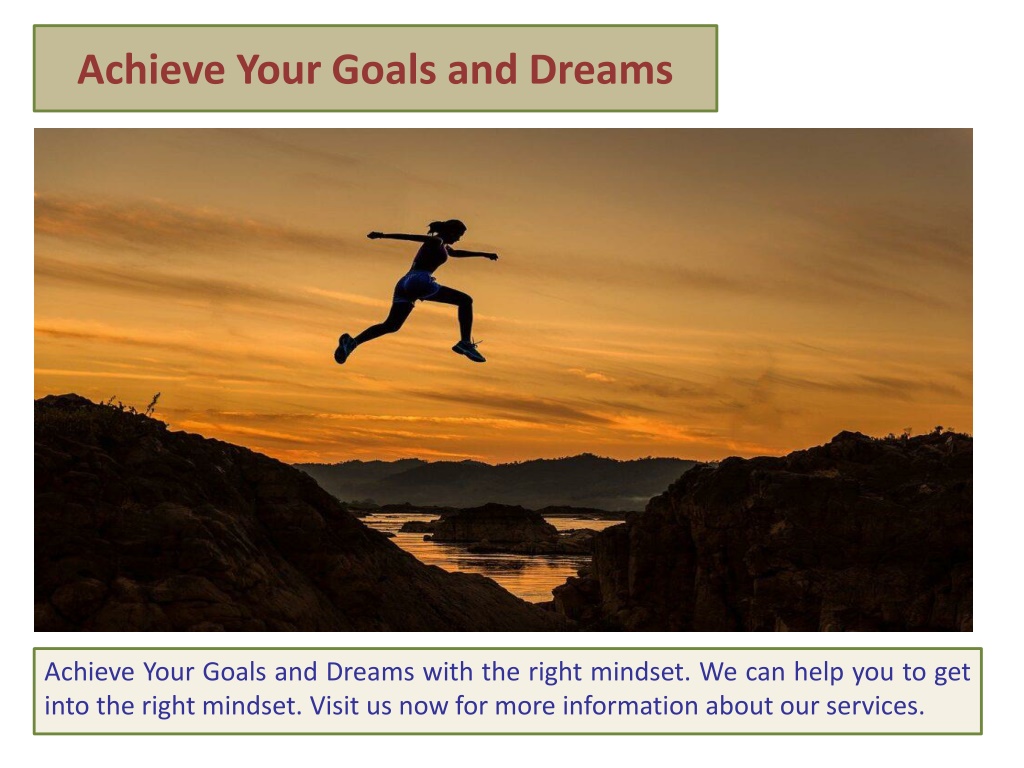 Achieve Your Goals and Dreams

Achieve Your Goals and Dreams with the right mindset. We can help you to get into the right mindset. Visit us now for more information about our services.